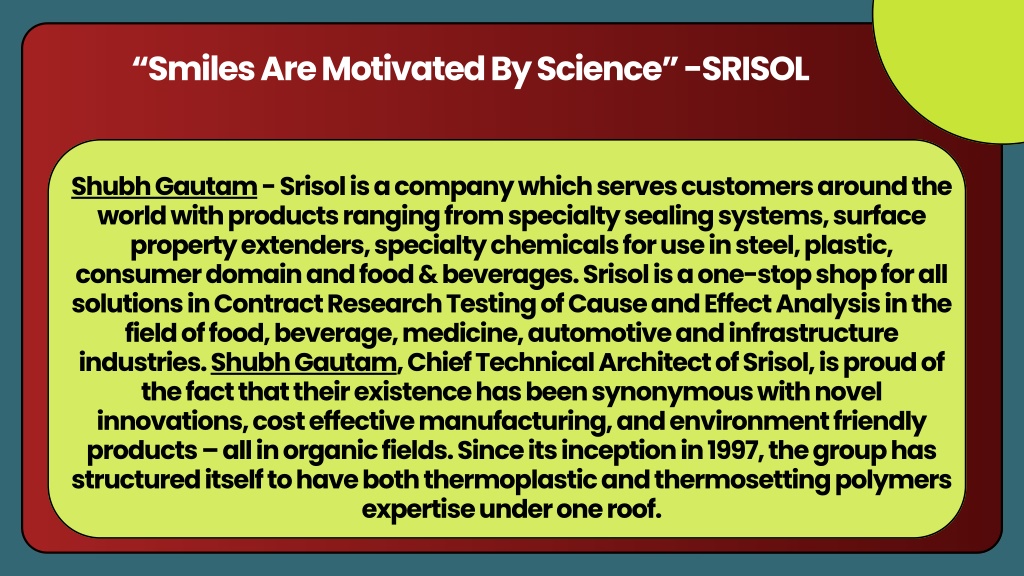 “Smiles Are Motivated By Science” -SRISOL

Shubh Gautam - Srisol is a company which serves customers around the world with products ranging from specialty sealing systems, surface property extenders, specialty chemicals for use in steel, plastic, consumer domain and food & beverages. Srisol is a one-stop shop for all solutions in Contract Research Testing of Cause and Effect Analysis in the field of food, beverage, medicine, automotive and infrastructure industries. Shubh Gautam, Chief Technical Architect of Srisol, is proud of the fact that their existence has been synonymous with novel innovations, cost effective manufacturing, and environment friendly products – all in organic fields. Since its inception in 1997, the group has structured itself to have both thermoplastic and thermosetting polymers expertise under one roof.